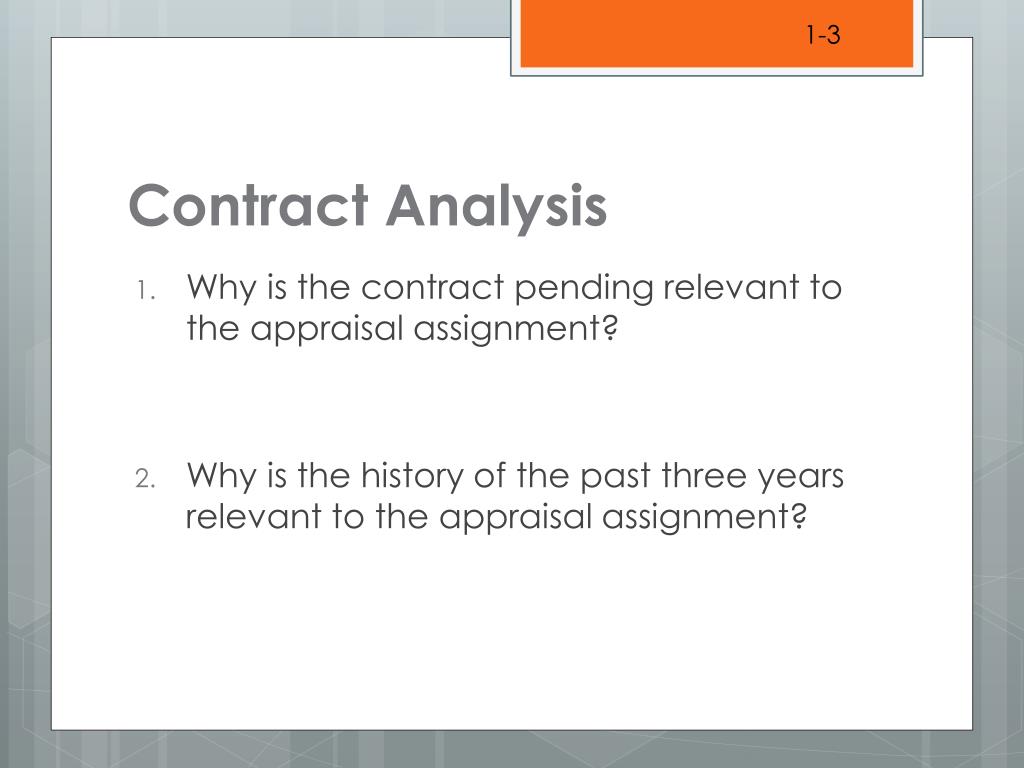 1-3

Contract Analysis

1. Why is the contract pending relevant to the appraisal assignment?

2. Why is the history of the past three years relevant to the appraisal assignment?